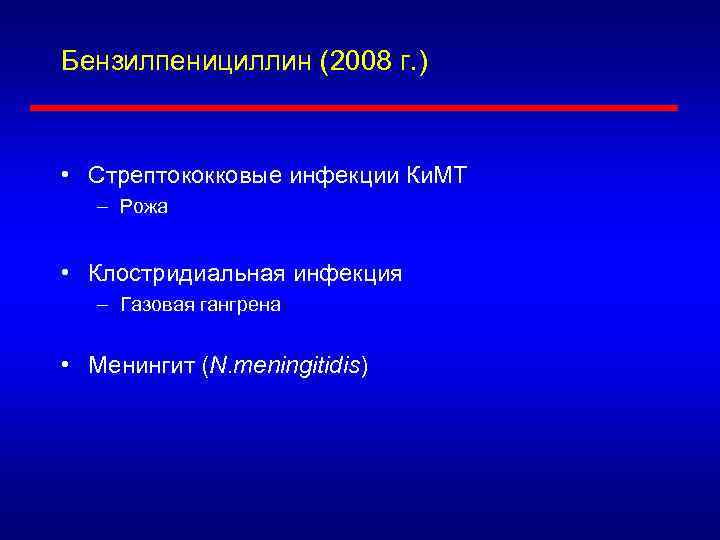 Бензилпенициллин (2008 г.)

• Стрептококковые инфекции КиМТ
– Рожа

• Клостридиальная инфекция
– Газовая гангрена

• Менингит (N.meningitidis)